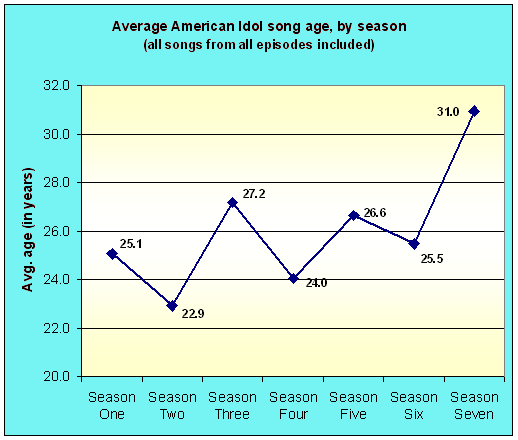 Average American Idol song age, by season
(all songs from all episodes included)

Avg. age (in years)

32.0
30.0
28.0
26.0
24.0
22.0
20.0

25.1
22.9
27.2
24.0
26.6
25.5
31.0

Season One
Season Two
Season Three
Season Four
Season Five
Season Six
Season Seven